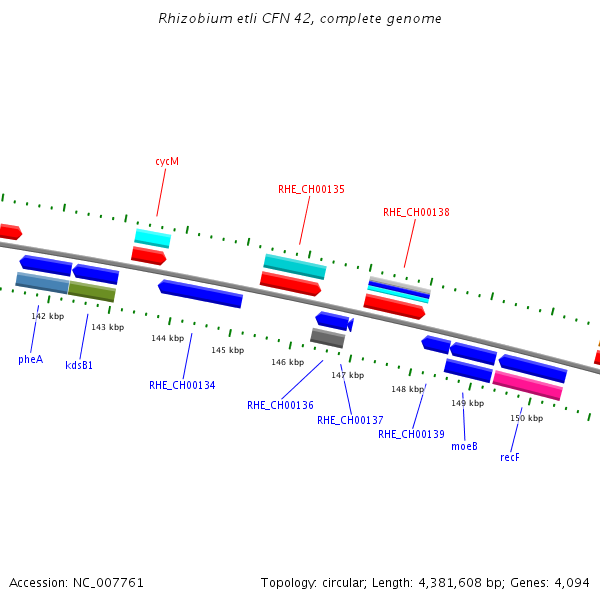 Rhizobium etli CFN 42, complete genome

cycM

RHE_CH00135

RHE_CH00138

142 kbp

143 kbp

144 kbp

145 kbp

146 kbp

147 kbp

148 kbp

149 kbp

150 kbp

pheA

kdsB1

RHE_CH00134

RHE_CH00136

RHE_CH00137

RHE_CH00139

moeB

recF

Accession: NC_007761

Topology: circular; Length: 4,381,608 bp; Genes: 4,094